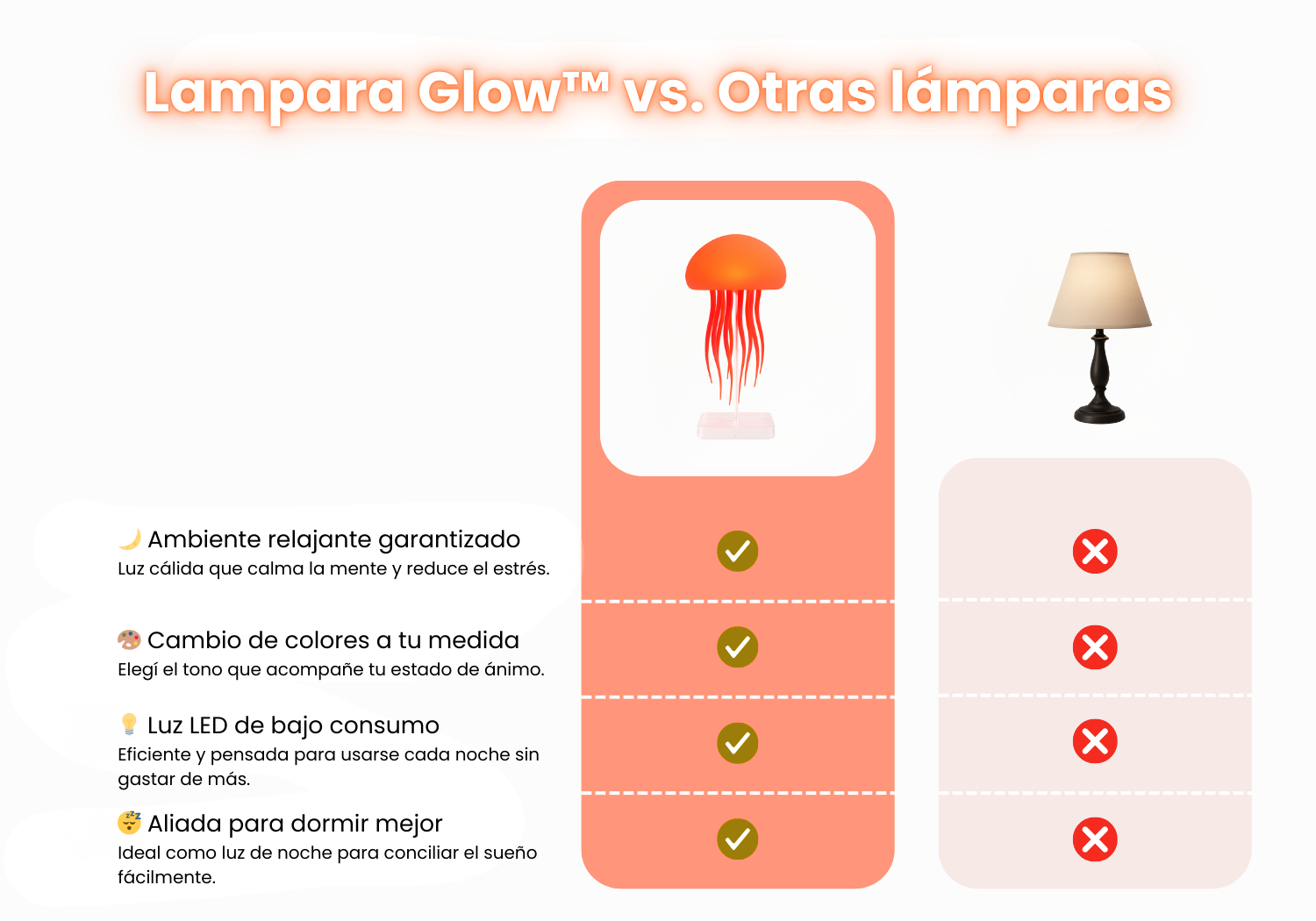 Lampara Glow™ vs. Otras lámparas

🌙 Ambiente relajante garantizado
Luz cálida que calma la mente y reduce el estrés.

🎨 Cambio de colores a tu medida
Elegí el tono que acompañe tu estado de ánimo.

💡 Luz LED de bajo consumo
Eficiente y pensada para usarse cada noche sin gastar de más.

😴 Aliada para dormir mejor
Ideal como luz de noche para conciliar el sueño fácilmente.